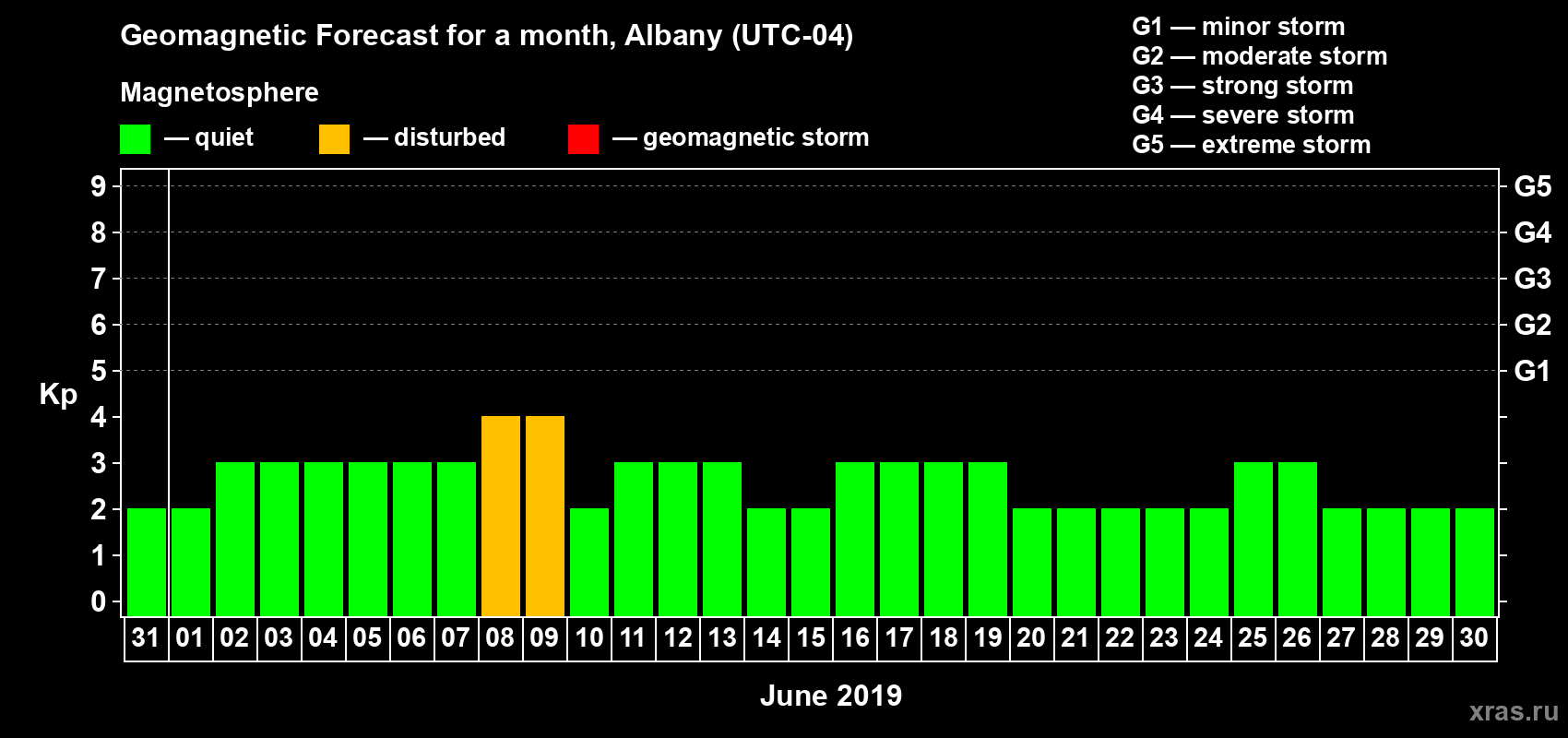 Geomagnetic Forecast for a month, Albany (UTC-04)

Magnetosphere

— quiet — disturbed — geomagnetic storm

G1 — minor storm
G2 — moderate storm
G3 — strong storm
G4 — severe storm
G5 — extreme storm

Kp

9
8
7
6
5
4
3
2
1
0

G5
G4
G3
G2
G1

31 01 02 03 04 05 06 07 08 09 10 11 12 13 14 15 16 17 18 19 20 21 22 23 24 25 26 27 28 29 30

June 2019

xras.ru